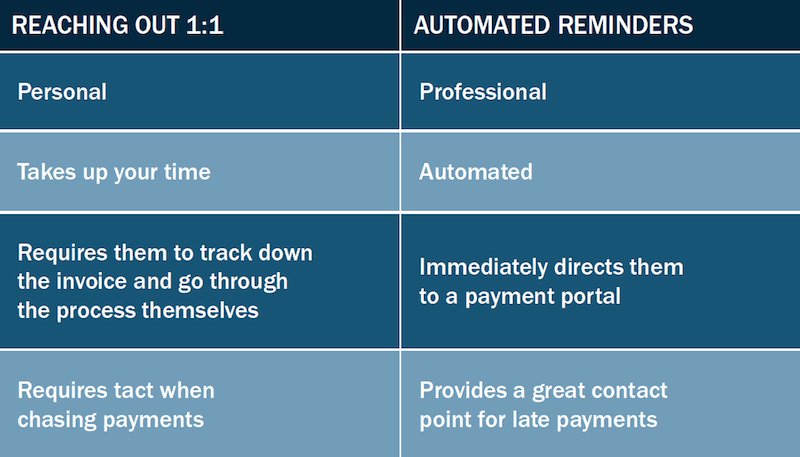 | REACHING OUT 1:1 | AUTOMATED REMINDERS |
|---|---|
| Personal | Professional |
| Takes up your time | Automated |
| Requires them to track down the invoice and go through the process themselves | Immediately directs them to a payment portal |
| Requires tact when chasing payments | Provides a great contact point for late payments |